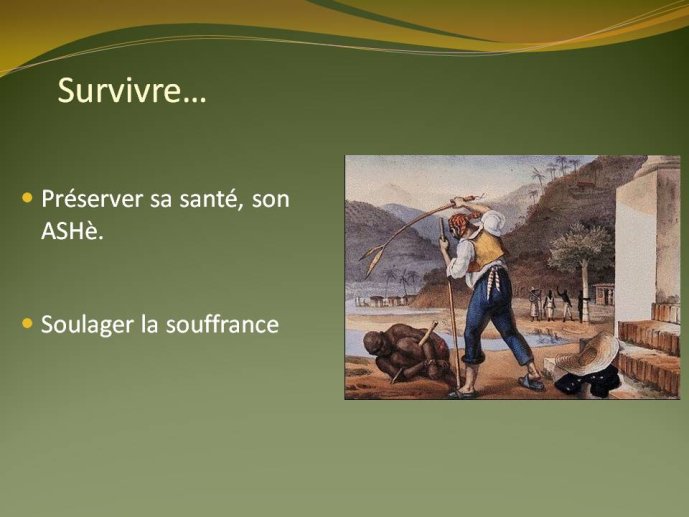 Survivre…

• Préserver sa santé, son ASHè.

• Soulager la souffrance